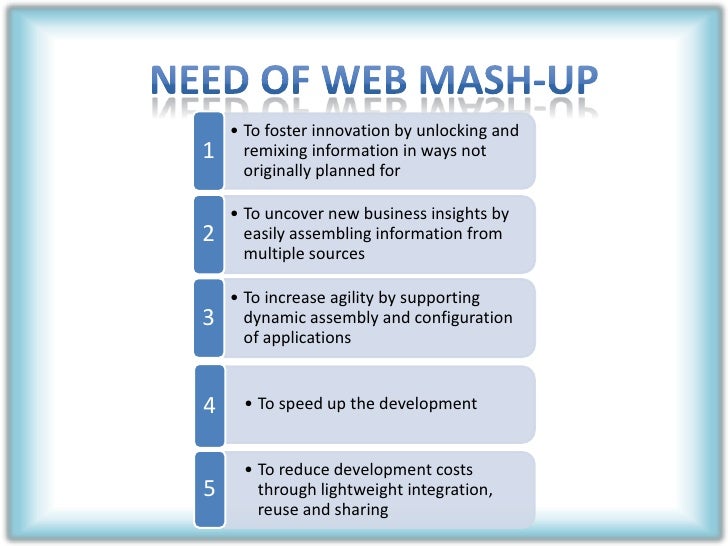 NEED OF WEB MASH-UP

1

• To foster innovation by unlocking and remixing information in ways not originally planned for

2

• To uncover new business insights by easily assembling information from multiple sources

3

• To increase agility by supporting dynamic assembly and configuration of applications

4

• To speed up the development

5

• To reduce development costs through lightweight integration, reuse and sharing